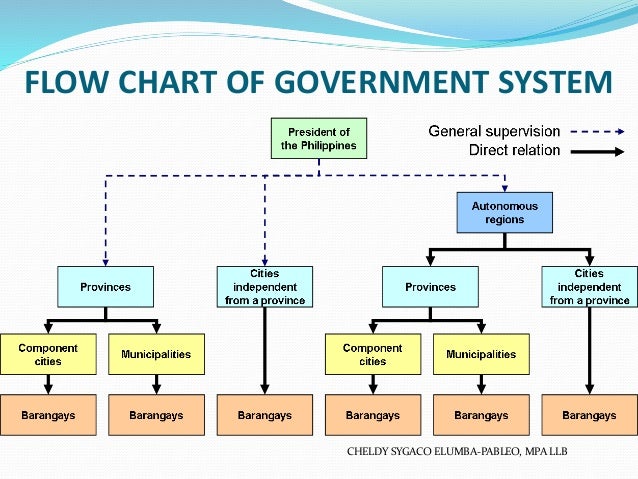 FLOW CHART OF GOVERNMENT SYSTEM

President of the Philippines

General supervision
Direct relation

Autonomous regions

Provinces

Cities independent from a province

Provinces

Cities independent from a province

Component cities

Municipalities

Component cities

Municipalities

Barangays

Barangays

Barangays

Barangays

Barangays

Barangays

CHELDY SYGACO ELUMBA-PABLEO, MPA LLB